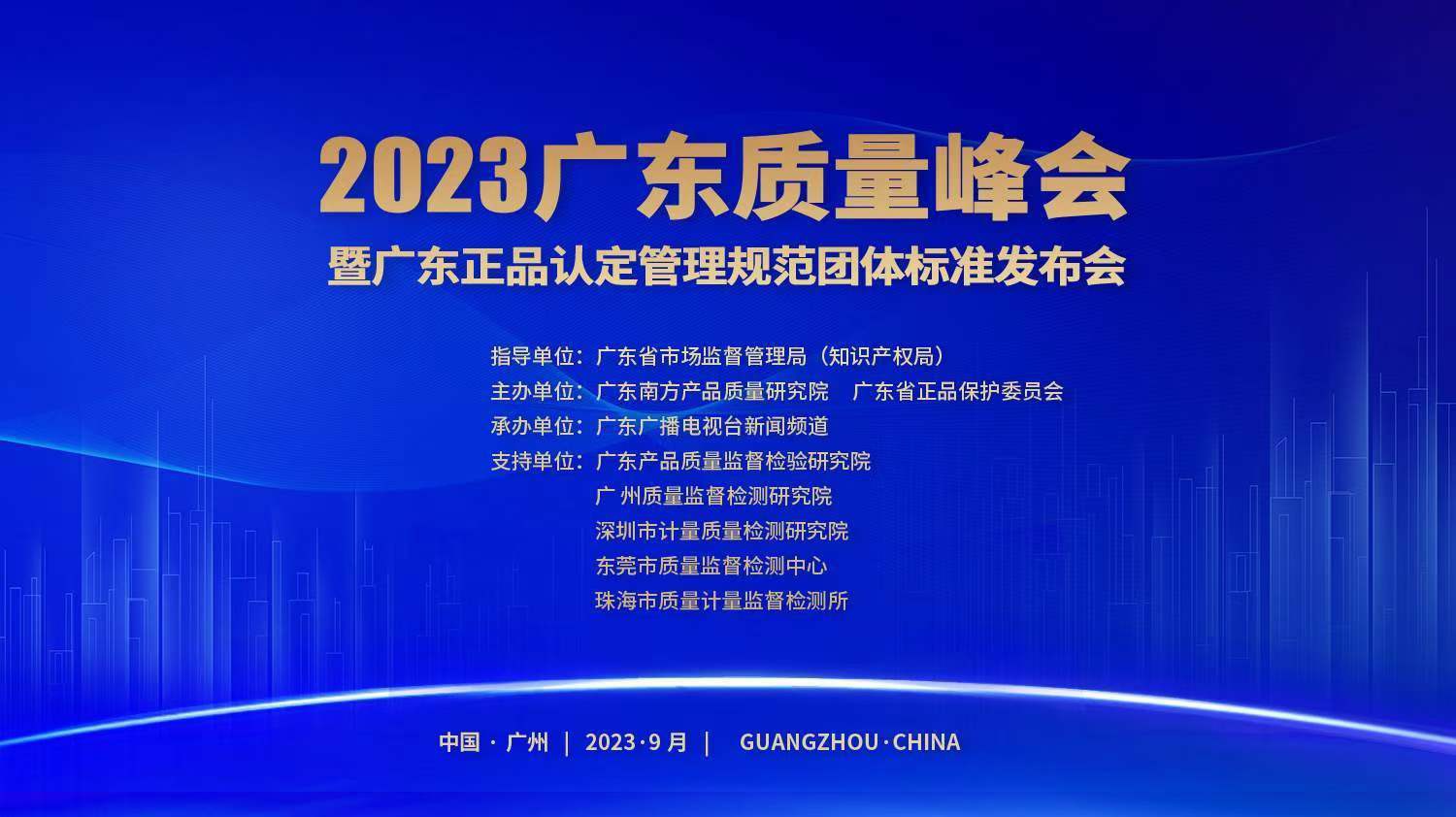 2023广东质量峰会
暨广东正品认定管理规范团体标准发布会

指导单位：广东省市场监督管理局（知识产权局）
主办单位：广东南方产品质量研究院　广东省正品保护委员会
承办单位：广东广播电视台新闻频道
支持单位：广东产品质量监督检验研究院
广州质量监督检测研究院
深圳市计量质量检测研究院
东莞市质量监督检测中心
珠海市质量计量监督检测所

中国 · 广州 | 2023·9月 | GUANGZHOU·CHINA